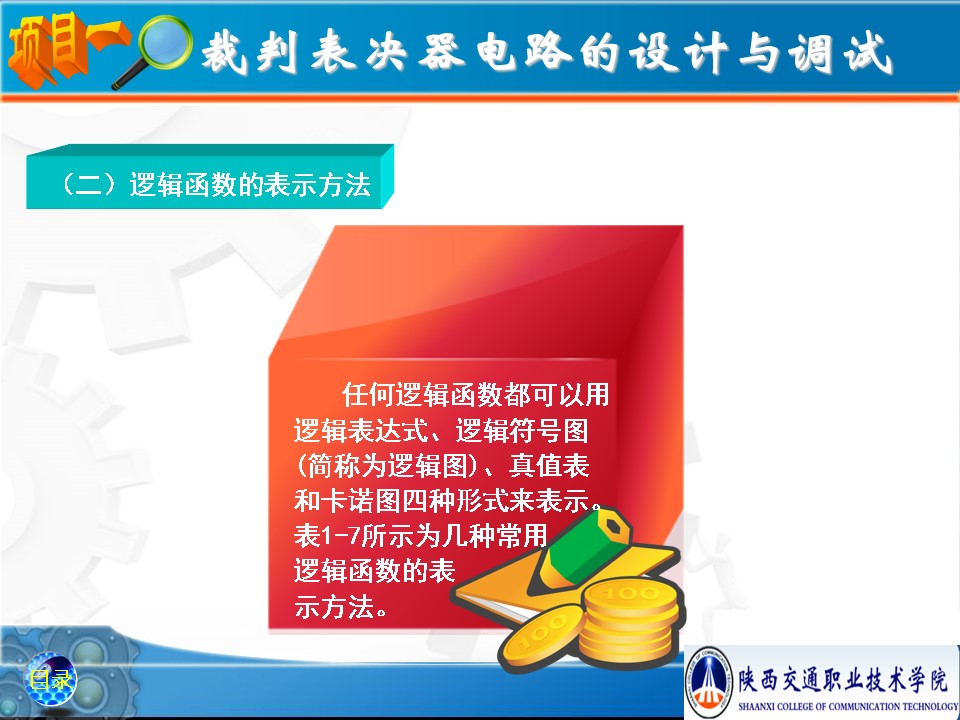 项目一 裁判表决器电路的设计与调试

（二）逻辑函数的表示方法

任何逻辑函数都可以用逻辑表达式、逻辑符号图(简称为逻辑图)、真值表和卡诺图四种形式来表示。表1-7所示为几种常用逻辑函数的表示方法。

100

100

目录

陕西交通职业技术学院
SHAANXI COLLEGE OF COMMUNICATION TECHNOLOGY